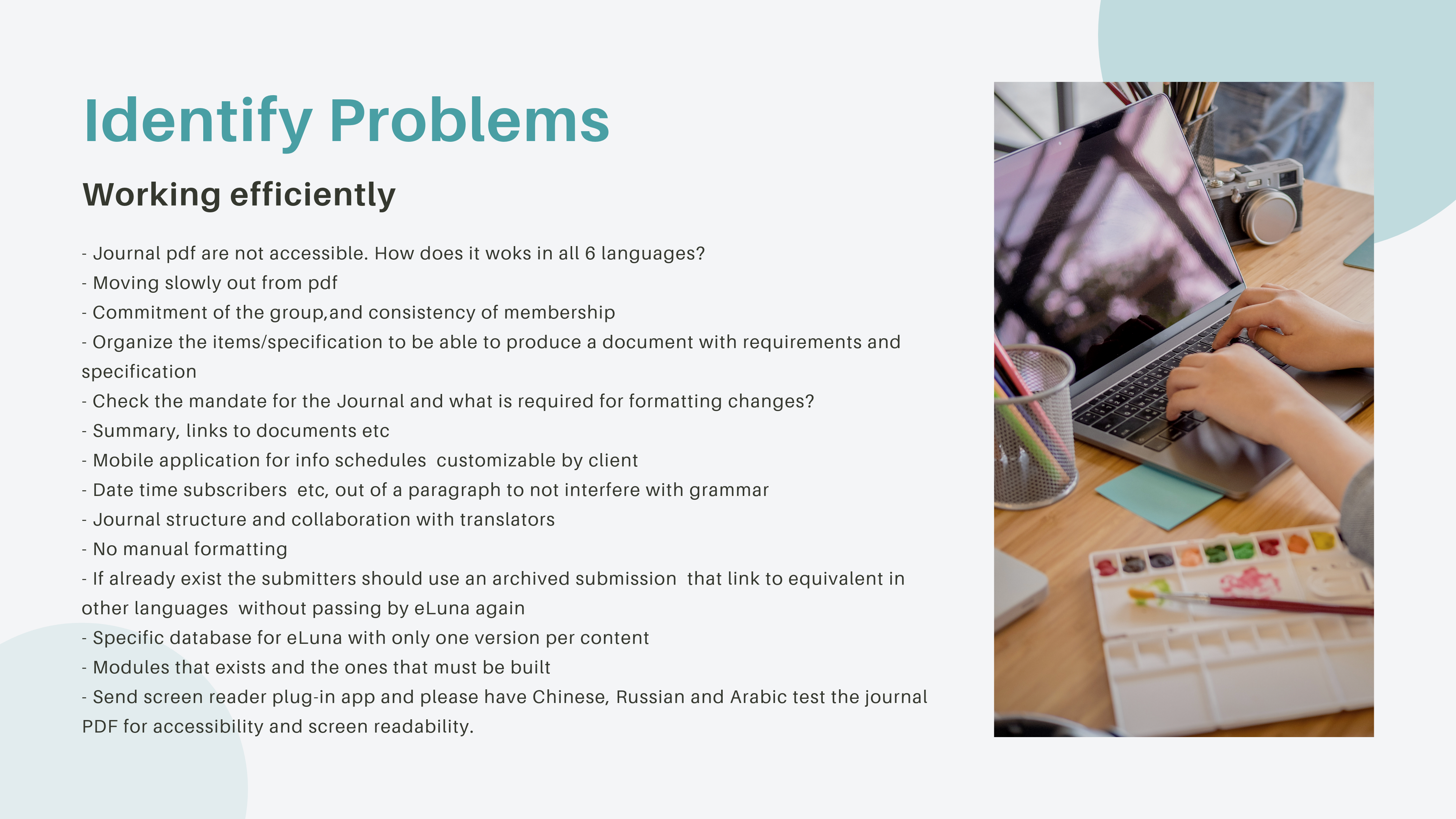 Identify Problems

Working efficiently

- Journal pdf are not accessible. How does it woks in all 6 languages?
- Moving slowly out from pdf
- Commitment of the group,and consistency of membership
- Organize the items/specification to be able to produce a document with requirements and specification
- Check the mandate for the Journal and what is required for formatting changes?
- Summary, links to documents etc
- Mobile application for info schedules customizable by client
- Date time subscribers etc, out of a paragraph to not interfere with grammar
- Journal structure and collaboration with translators
- No manual formatting
- If already exist the submitters should use an archived submission that link to equivalent in other languages without passing by eLuna again
- Specific database for eLuna with only one version per content
- Modules that exists and the ones that must be built
- Send screen reader plug-in app and please have Chinese, Russian and Arabic test the journal PDF for accessibility and screen readability.